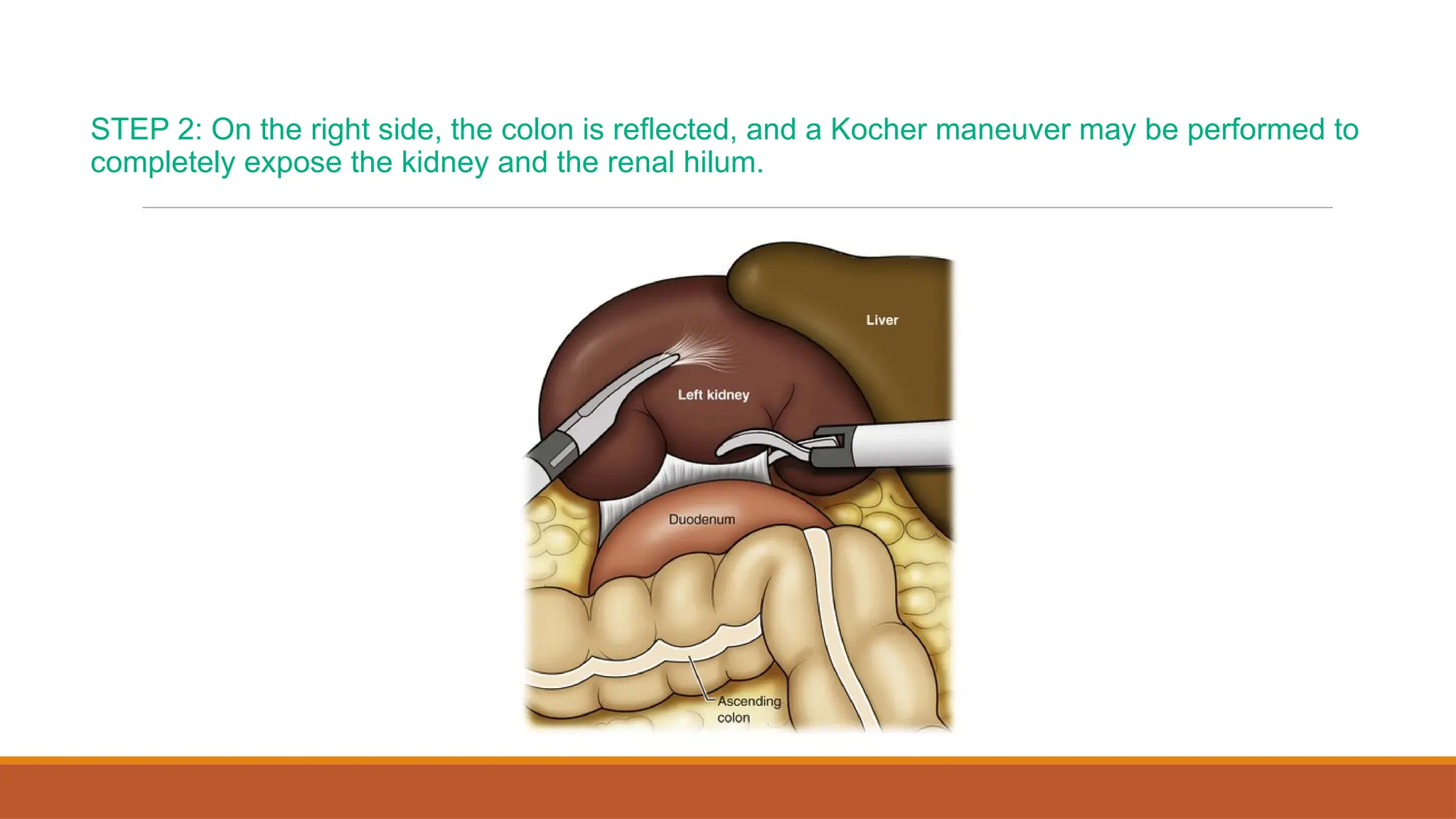 STEP 2: On the right side, the colon is reflected, and a Kocher maneuver may be performed to completely expose the kidney and the renal hilum.

Liver

Left kidney

Duodenum

Ascending colon